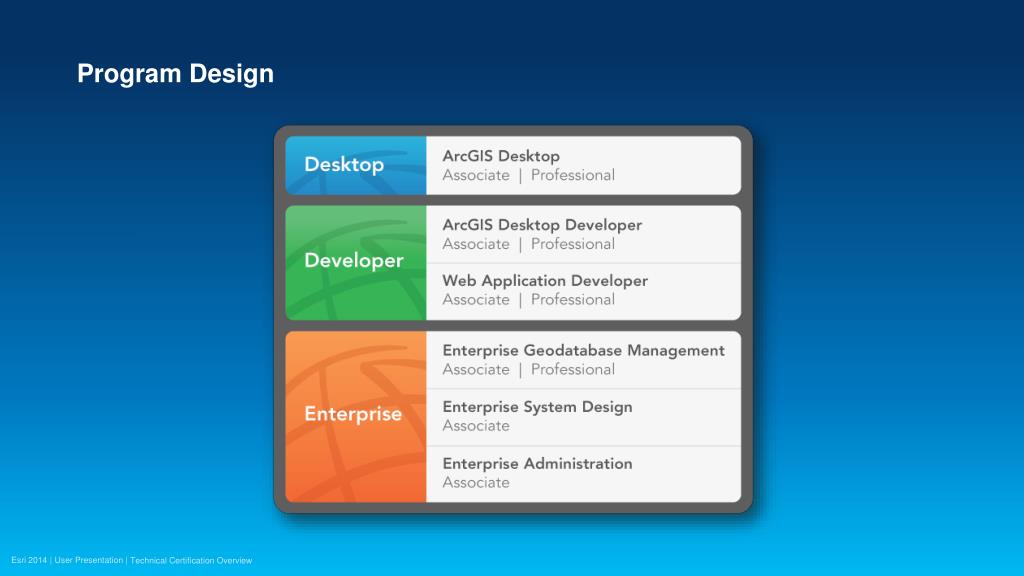 Program Design

Desktop

ArcGIS Desktop
Associate | Professional

Developer

ArcGIS Desktop Developer
Associate | Professional

Web Application Developer
Associate | Professional

Enterprise

Enterprise Geodatabase Management
Associate | Professional

Enterprise System Design
Associate

Enterprise Administration
Associate

Esri 2014 | User Presentation | Technical Certification Overview